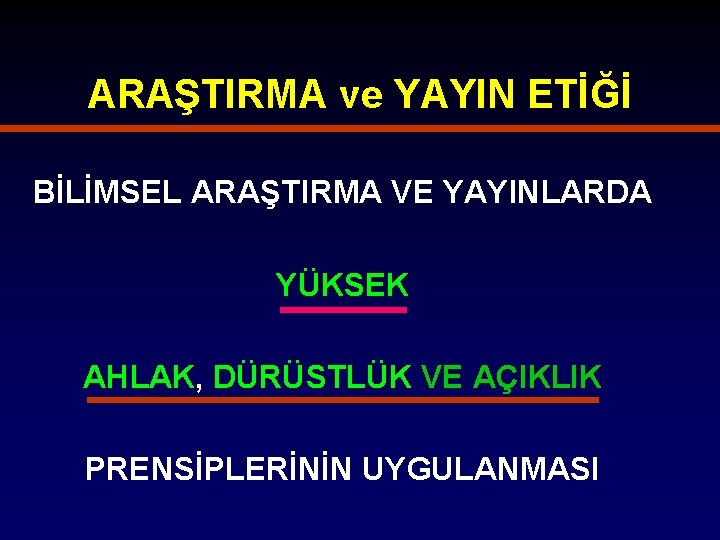 ARAŞTIRMA ve YAYIN ETİĞİ

BİLİMSEL ARAŞTIRMA VE YAYINLARDA

YÜKSEK

AHLAK, DÜRÜSTLÜK VE AÇIKLIK

PRENSİPLERİNİN UYGULANMASI